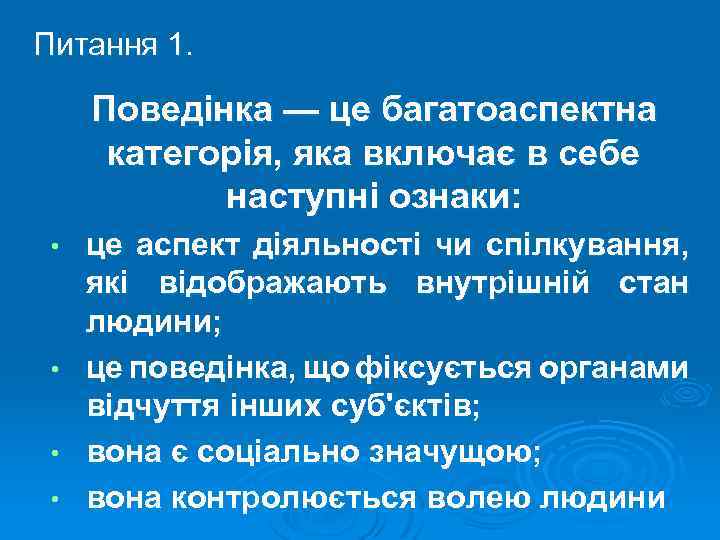 Питання 1.

Поведінка — це багатоаспектна категорія, яка включає в себе наступні ознаки:

• це аспект діяльності чи спілкування, які відображають внутрішній стан людини;
• це поведінка, що фіксується органами відчуття інших суб'єктів;
• вона є соціально значущою;
• вона контролюється волею людини